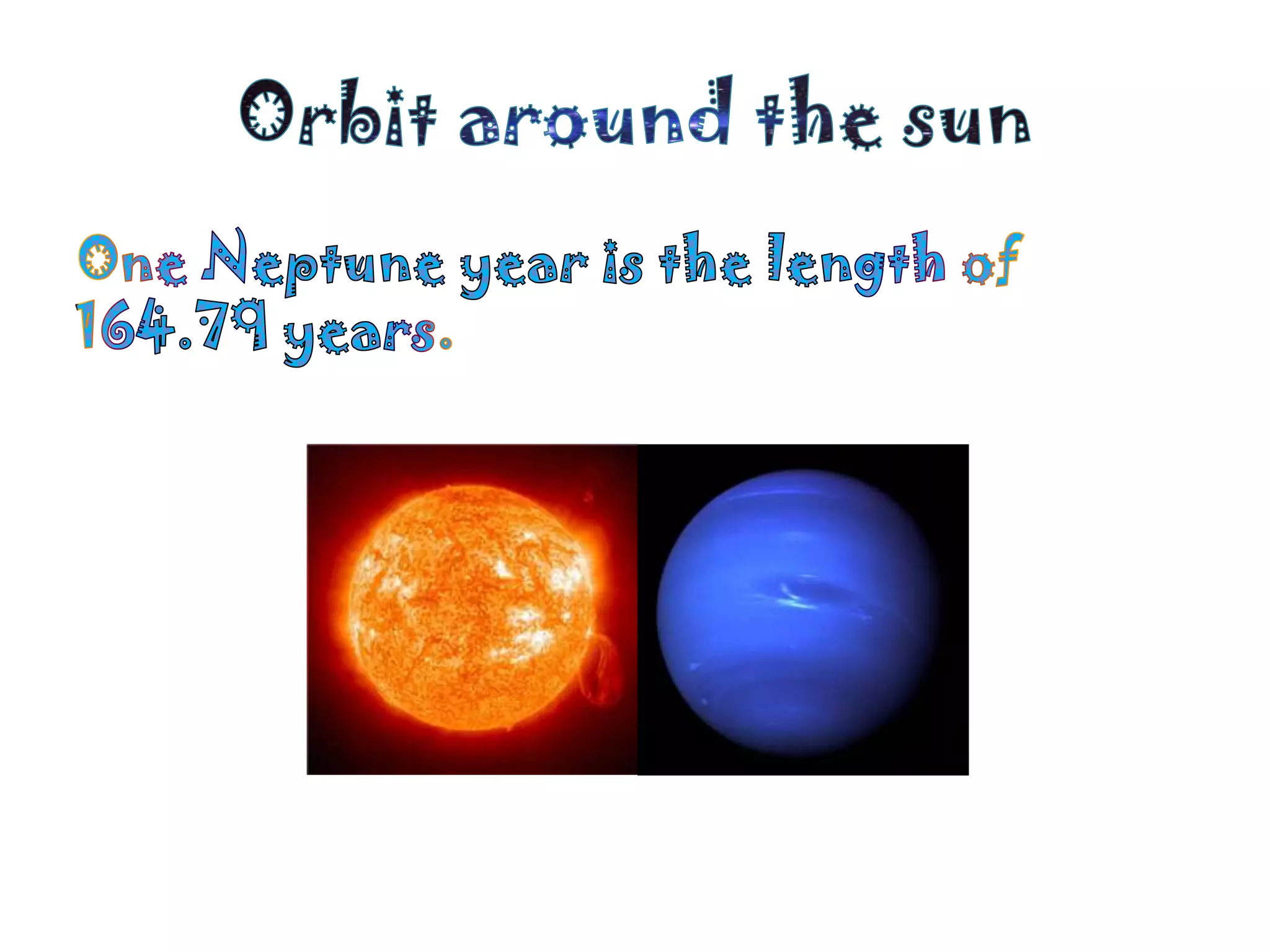 Orbit around the sun

One Neptune year is the length of 164.79 years.